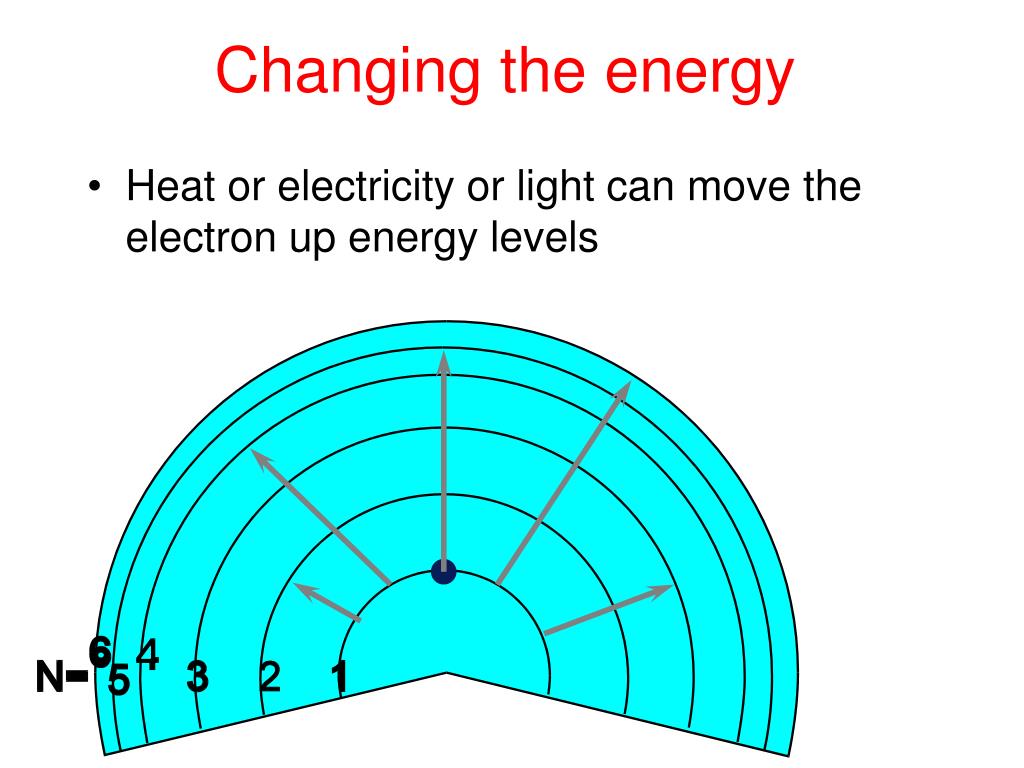 Changing the energy

• Heat or electricity or light can move the electron up energy levels

N= 6 5 4 3 2 1